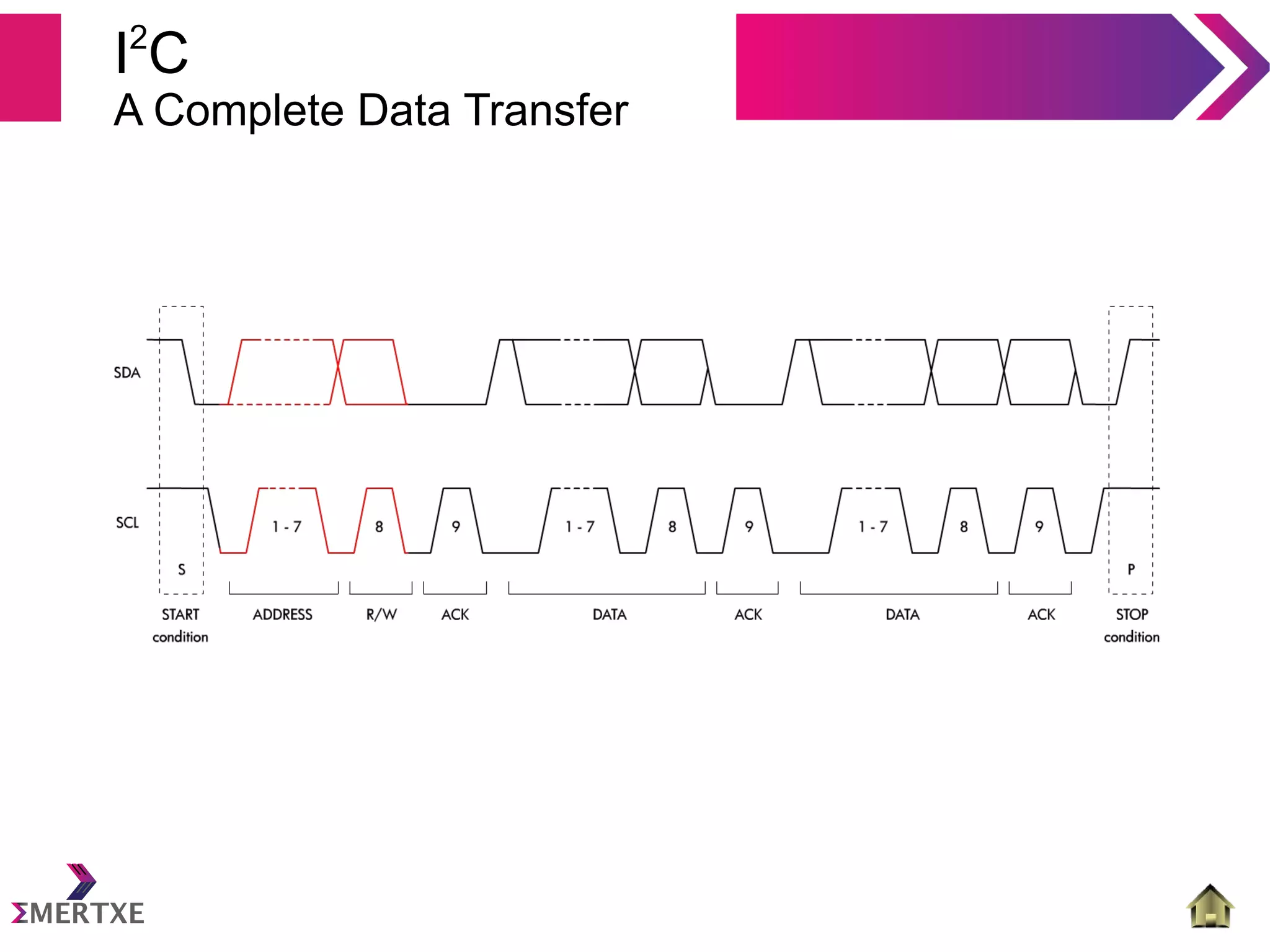 $I^2C$
A Complete Data Transfer

SDA

SCL

1 - 7

8

9

1 - 7

8

9

1 - 7

8

9

S

P

START condition

ADDRESS

R/W

ACK

DATA

ACK

DATA

ACK

STOP condition

ΣMERTXE